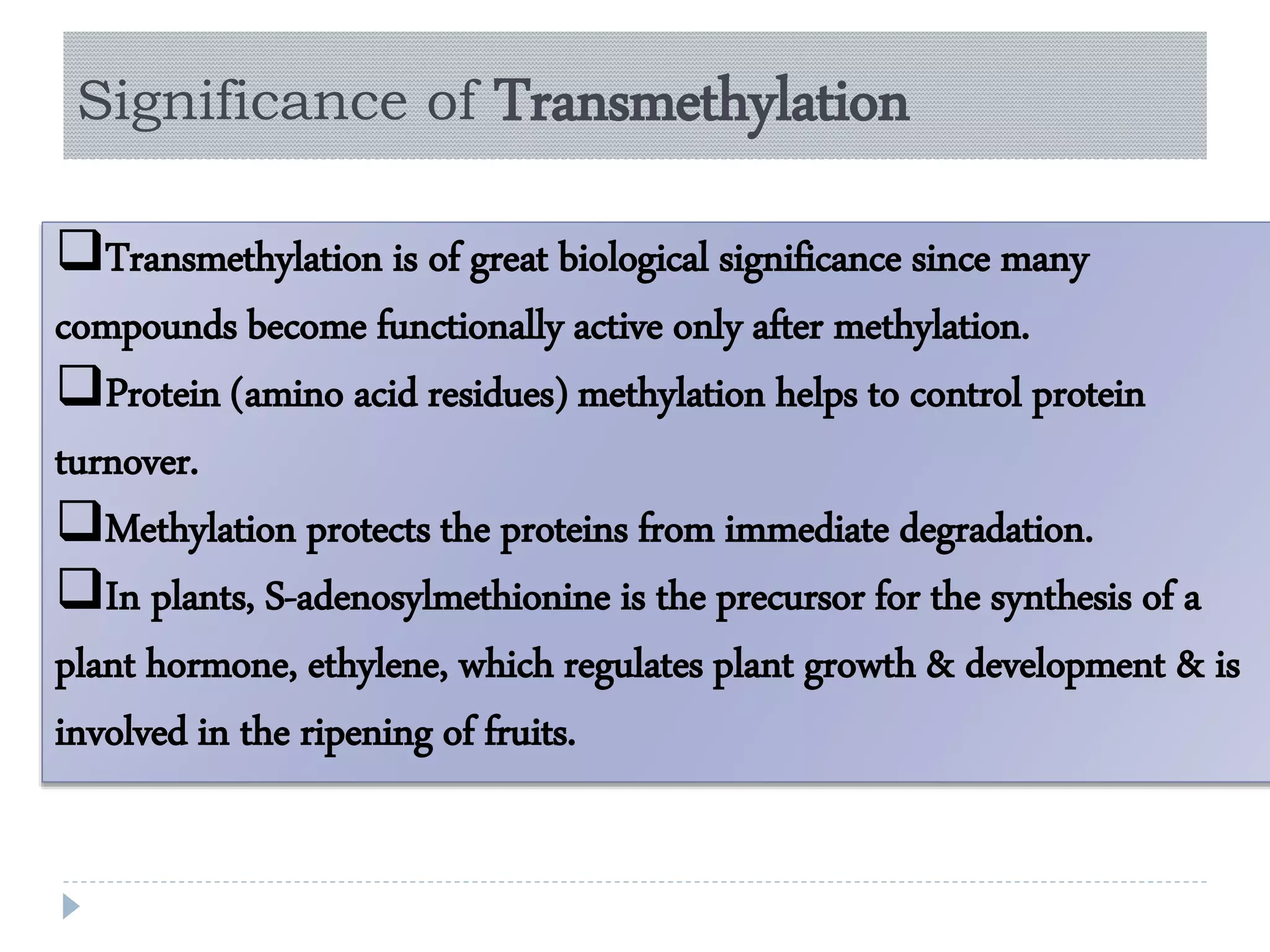 Significance of Transmethylation

❑Transmethylation is of great biological significance since many compounds become functionally active only after methylation.

❑Protein (amino acid residues) methylation helps to control protein turnover.

❑Methylation protects the proteins from immediate degradation.

❑In plants, S-adenosylmethionine is the precursor for the synthesis of a plant hormone, ethylene, which regulates plant growth & development & is involved in the ripening of fruits.